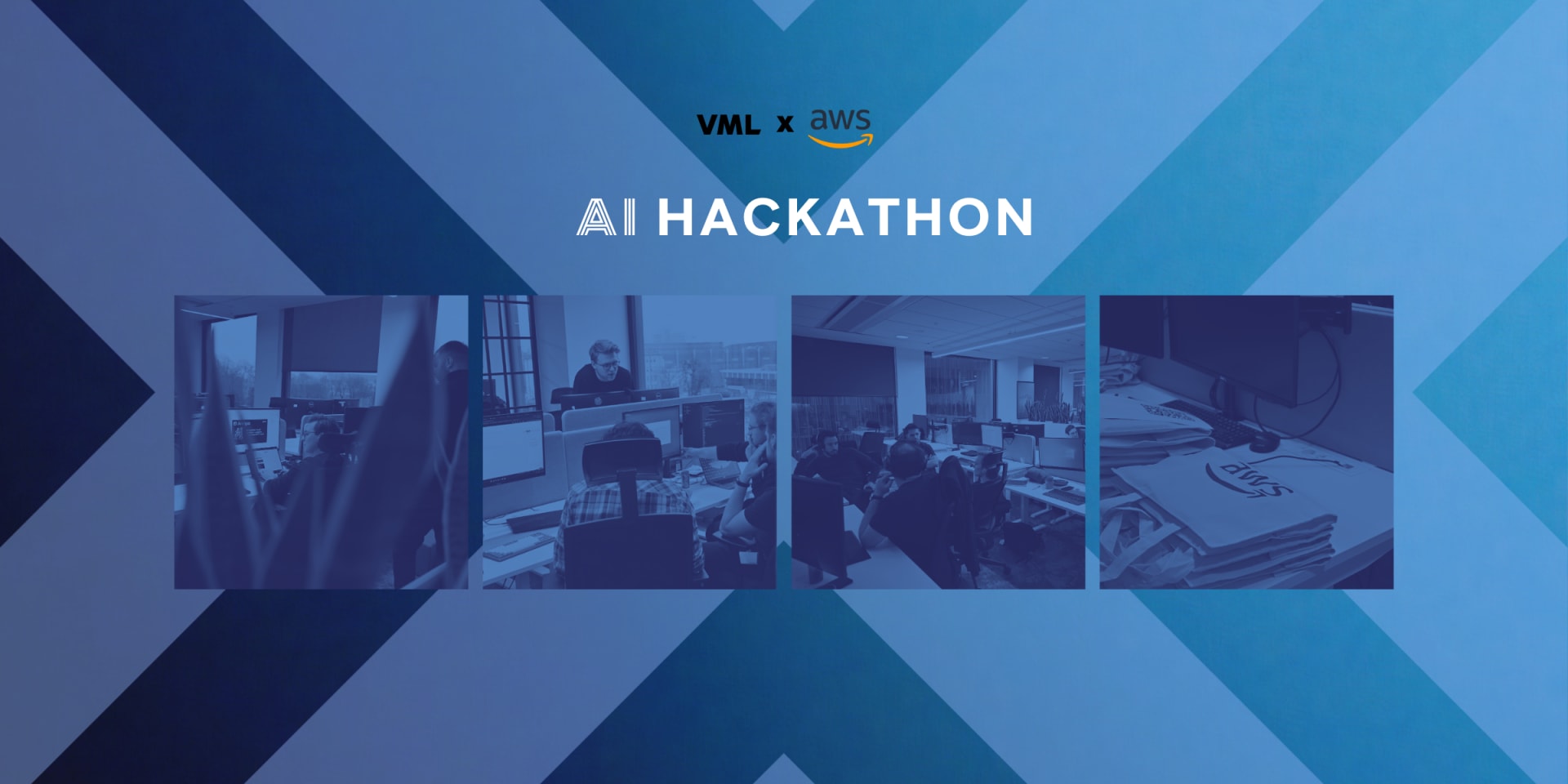 VML x aws

AI HACKATHON

aws